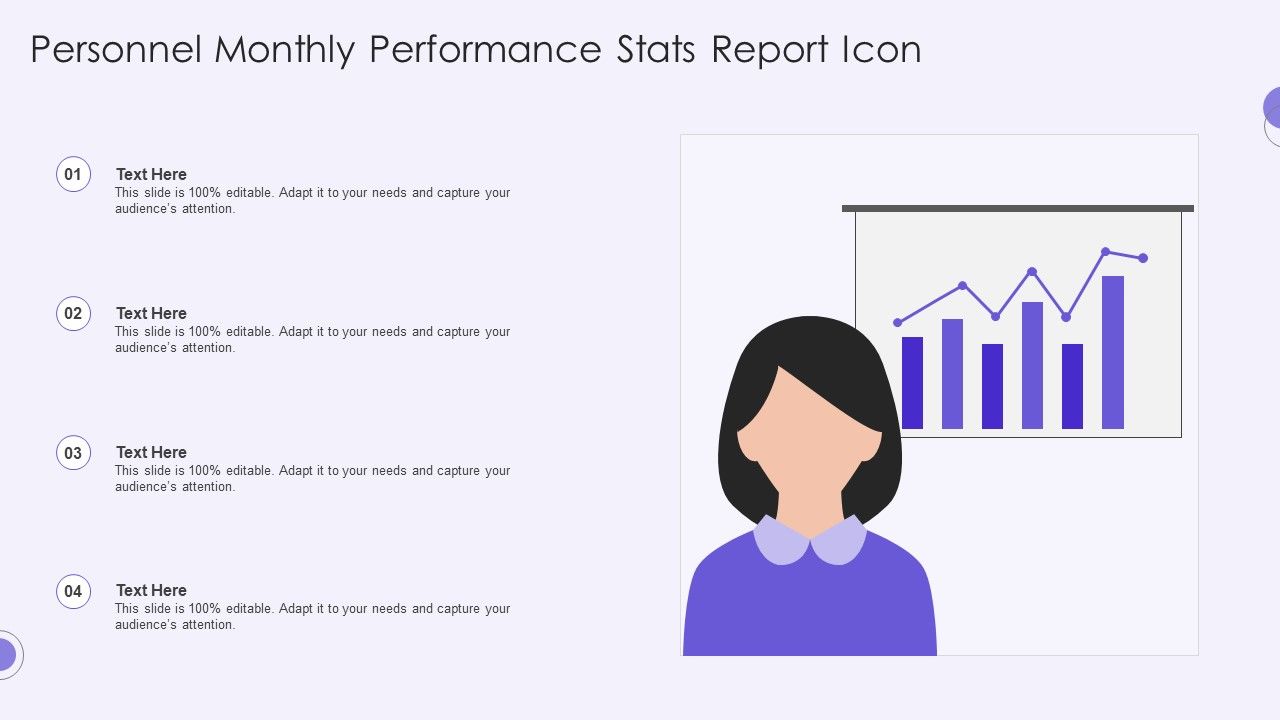 Personnel Monthly Performance Stats Report Icon

01
Text Here
This slide is 100% editable. Adapt it to your needs and capture your audience's attention.

02
Text Here
This slide is 100% editable. Adapt it to your needs and capture your audience's attention.

03
Text Here
This slide is 100% editable. Adapt it to your needs and capture your audience's attention.

04
Text Here
This slide is 100% editable. Adapt it to your needs and capture your audience's attention.